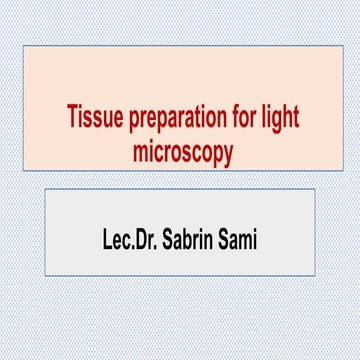 Tissue preparation for light microscopy

Lec.Dr. Sabrin Sami